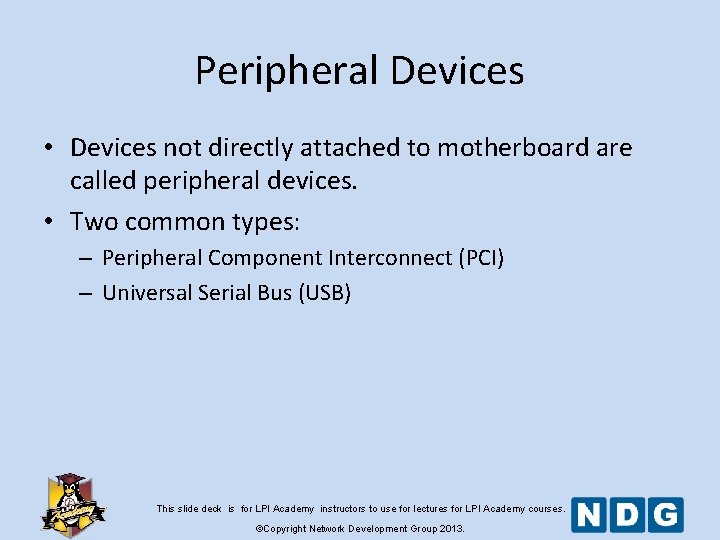 Peripheral Devices

• Devices not directly attached to motherboard are called peripheral devices.

• Two common types:

– Peripheral Component Interconnect (PCI)

– Universal Serial Bus (USB)

Academy

This slide deck is for LPI Academy instructors to use for lectures for LPI Academy courses.

©Copyright Network Development Group 2013.

NDG